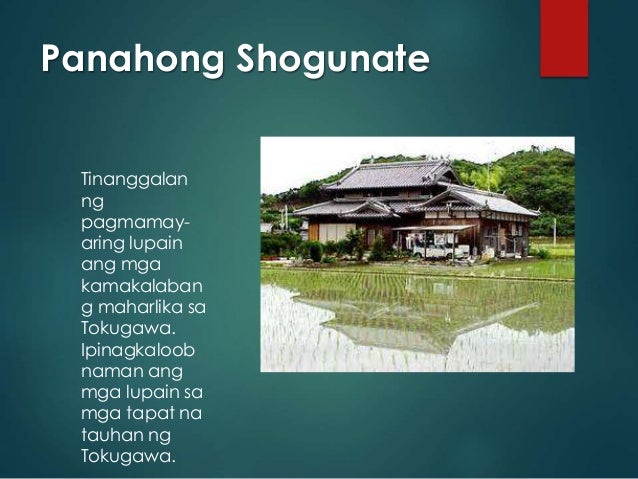 Panahong Shogunate

Tinanggalan ng pagmamay-aring lupain ang mga kamakalabang maharlika sa Tokugawa. Ipinagkaloob naman ang mga lupain sa mga tapat na tauhan ng Tokugawa.